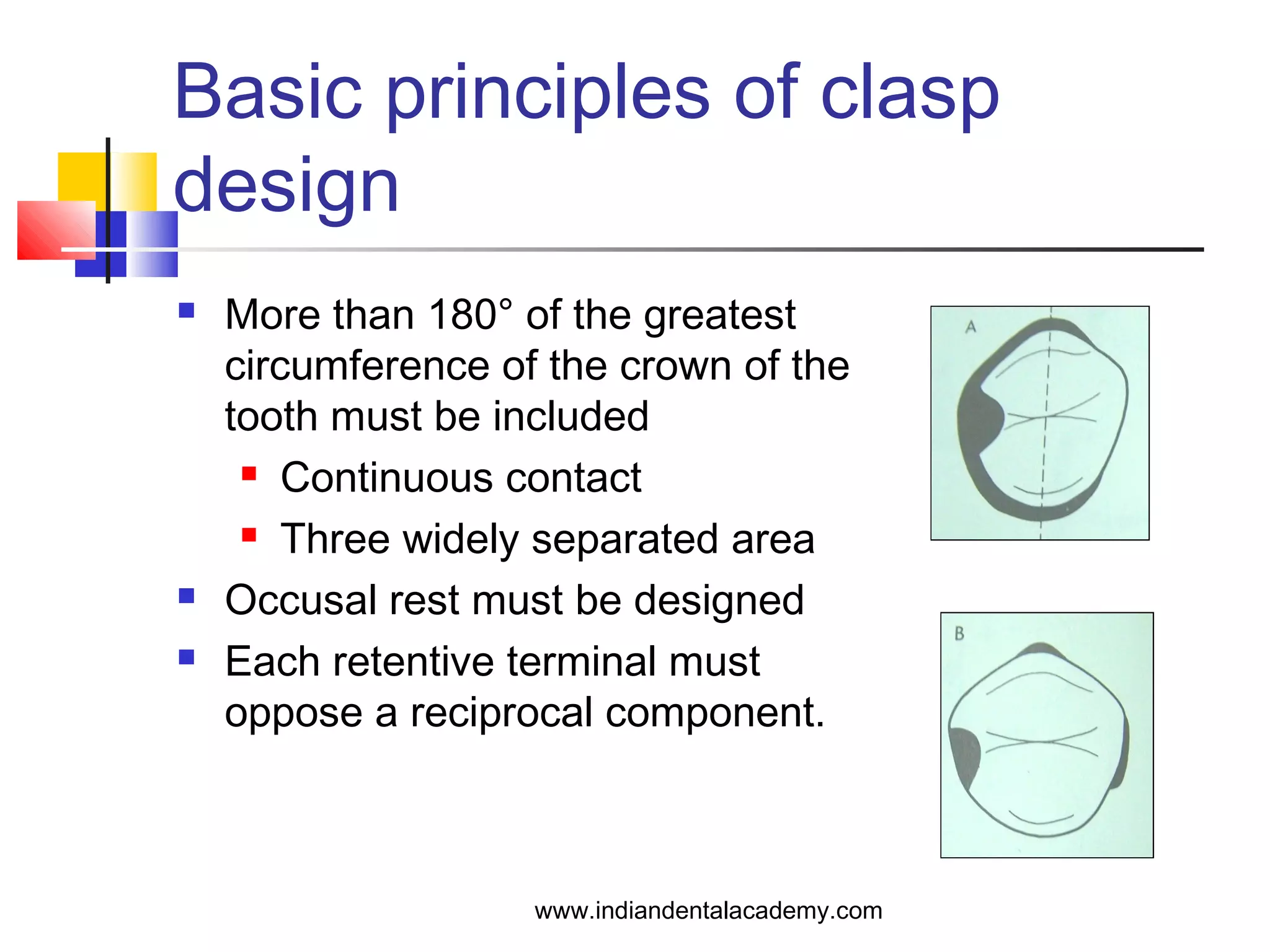 Basic principles of clasp design

- More than 180° of the greatest circumference of the crown of the tooth must be included
  - Continuous contact
  - Three widely separated area
- Occusal rest must be designed
- Each retentive terminal must oppose a reciprocal component.

A

B

www.indiandentalacademy.com